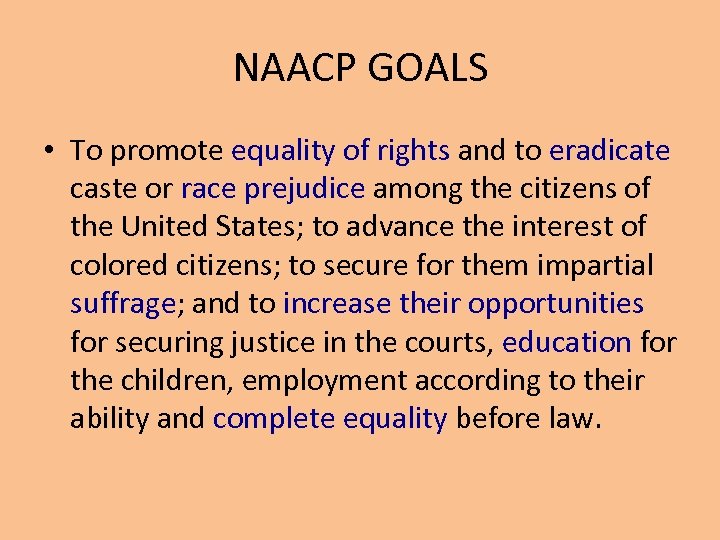 NAACP GOALS

• To promote equality of rights and to eradicate caste or race prejudice among the citizens of the United States; to advance the interest of colored citizens; to secure for them impartial suffrage; and to increase their opportunities for securing justice in the courts, education for the children, employment according to their ability and complete equality before law.